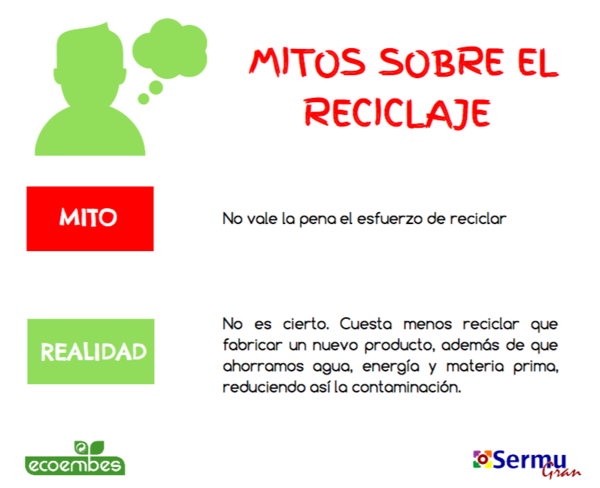 MITOS SOBRE EL RECICLAJE

MITO

No vale la pena el esfuerzo de reciclar

REALIDAD

No es cierto. Cuesta menos reciclar que fabricar un nuevo producto, además de que ahorramos agua, energía y materia prima, reduciendo así la contaminación.

ecoembes

Sermu Gran